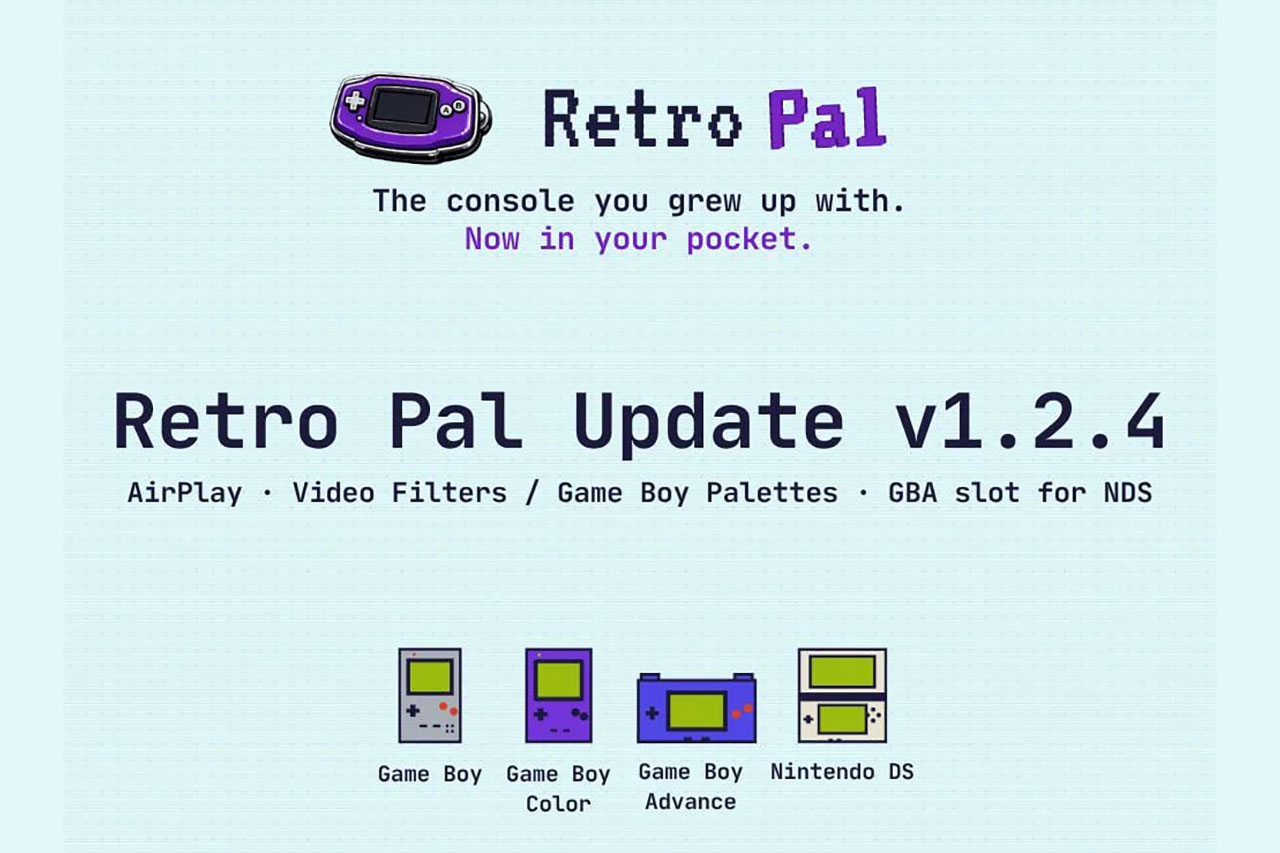 Retro Pal

The console you grew up with.
Now in your pocket.

Retro Pal Update v1.2.4

AirPlay · Video Filters / Game Boy Palettes · GBA slot for NDS

Game Boy

Game Boy Color

Game Boy Advance

Nintendo DS